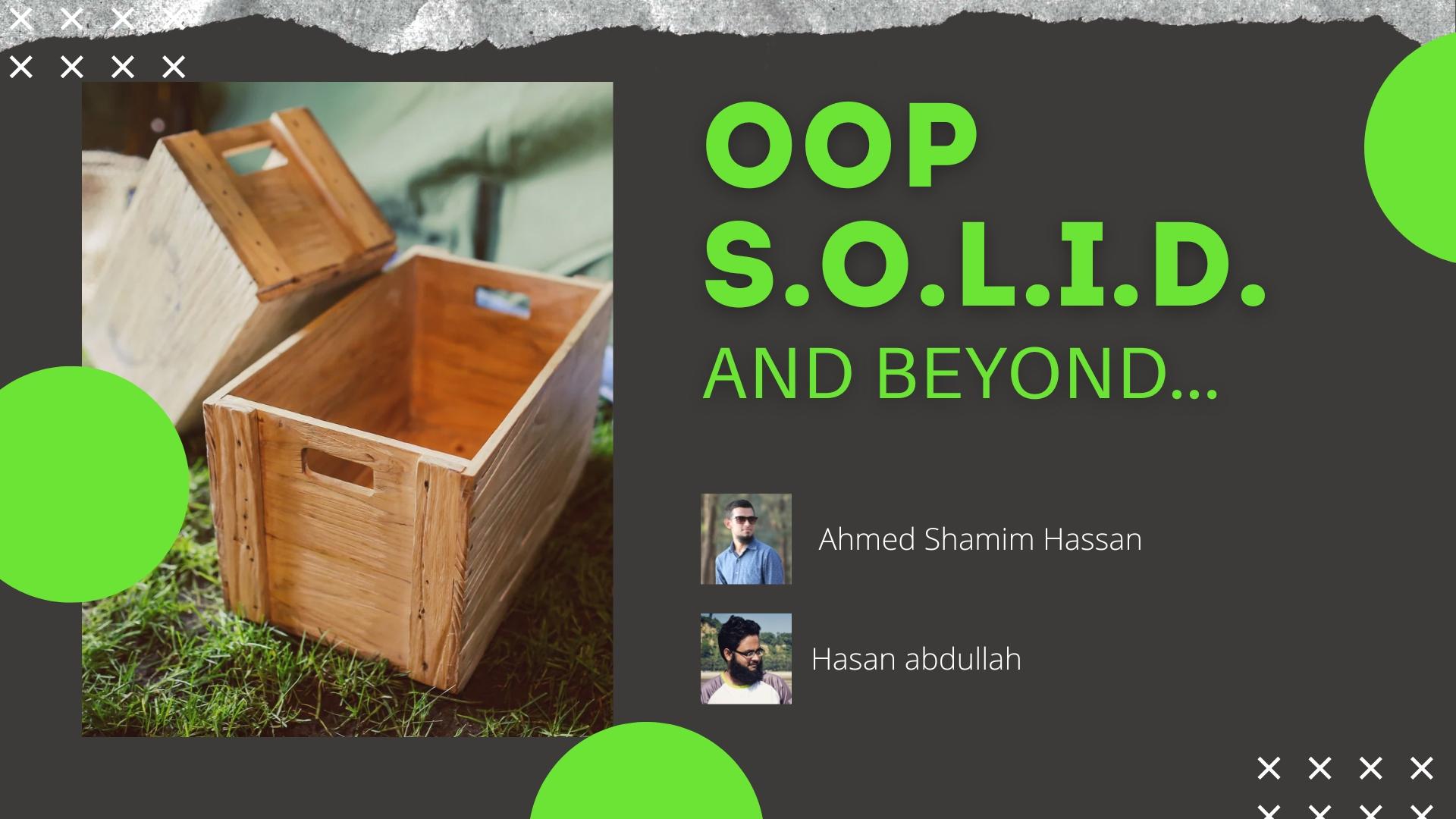 OOP
S.O.L.I.D.
AND BEYOND...

Ahmed Shamim Hassan

Hasan abdullah